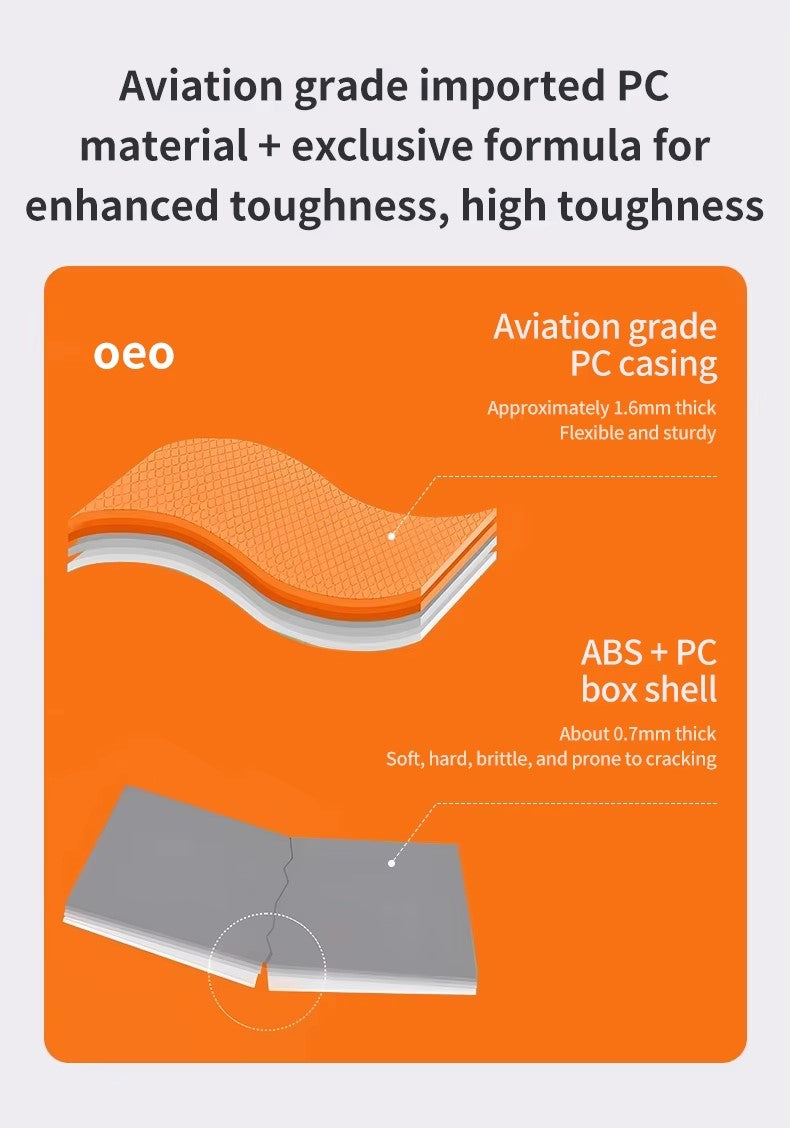 Aviation grade imported PC material + exclusive formula for enhanced toughness, high toughness

oeo

Aviation grade PC casing

Approximately 1.6mm thick
Flexible and sturdy

ABS + PC box shell

About 0.7mm thick
Soft, hard, brittle, and prone to cracking